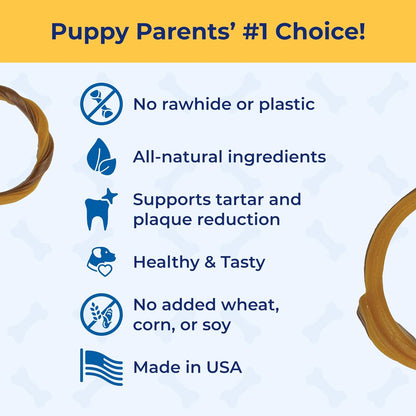 Puppy Parents' #1 Choice!

No rawhide or plastic

All-natural ingredients

Supports tartar and plaque reduction

Healthy & Tasty

No added wheat, corn, or soy

Made in USA